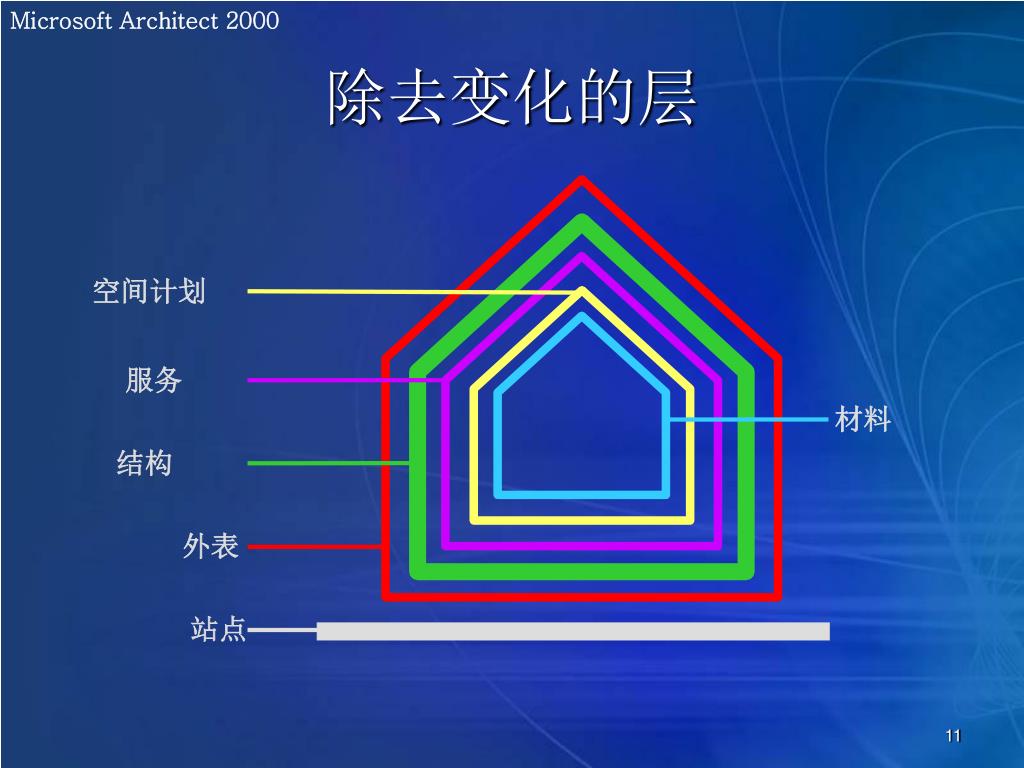 Microsoft Architect 2000

除去变化的层

空间计划

服务

结构

外表

站点

材料

11